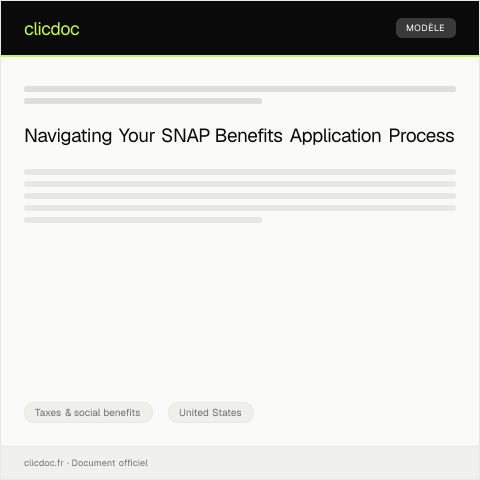 clicdoc

MODÈLE

Navigating Your SNAP Benefits Application Process

Taxes & social benefits

United States

clicdoc.fr · Document officiel